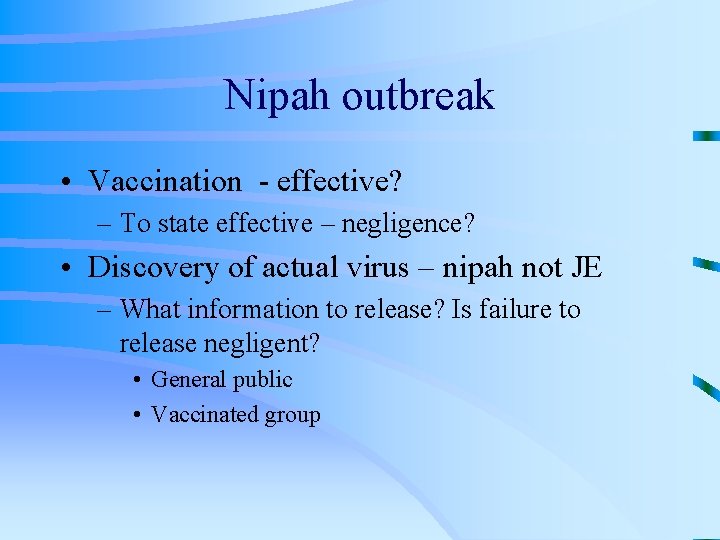 Nipah outbreak

• Vaccination - effective?
– To state effective – negligence?
• Discovery of actual virus – nipah not JE
– What information to release? Is failure to release negligent?
• General public
• Vaccinated group